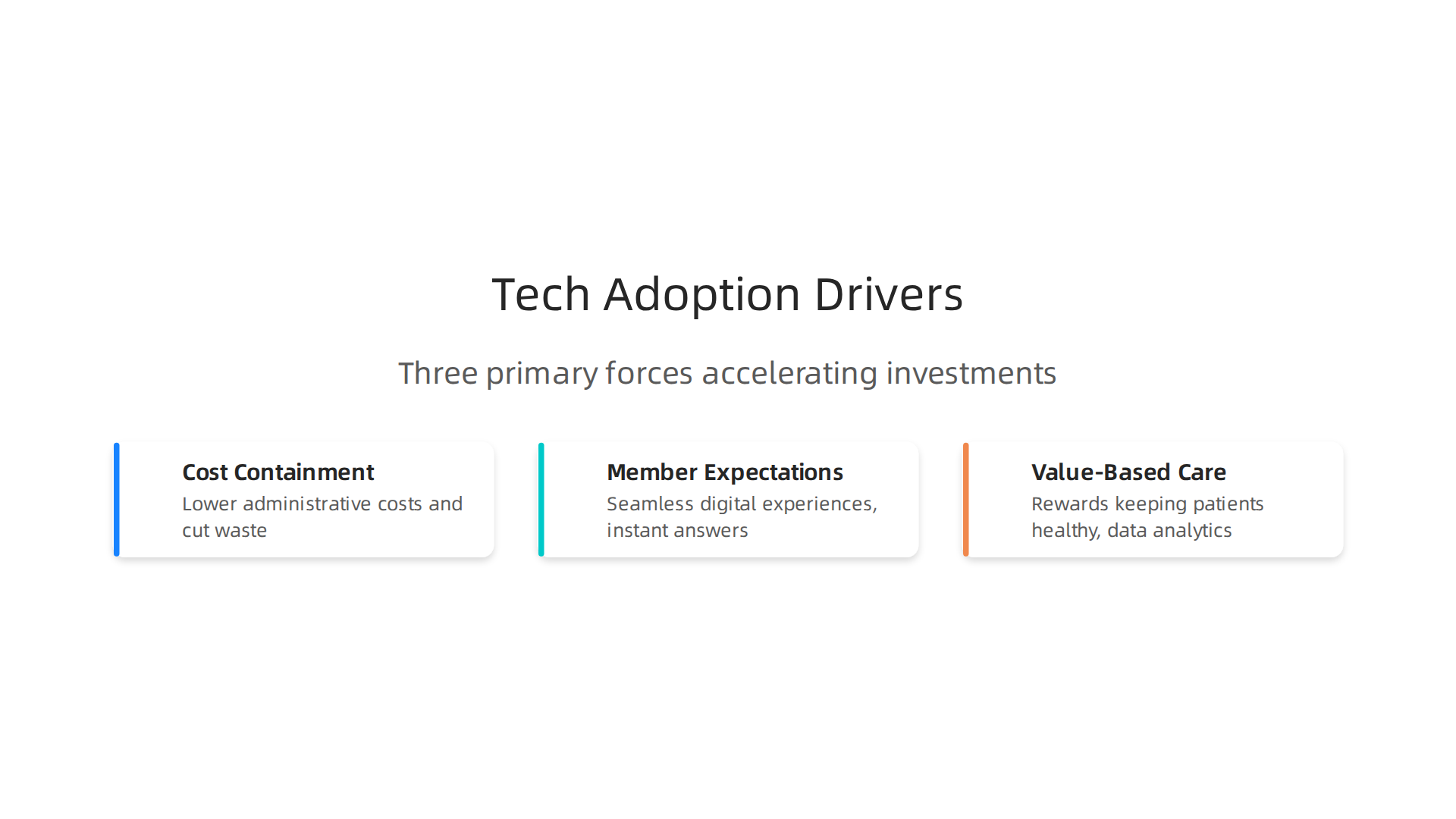 Tech Adoption Drivers

Three primary forces accelerating investments

Cost Containment
Lower administrative costs and cut waste

Member Expectations
Seamless digital experiences, instant answers

Value-Based Care
Rewards keeping patients healthy, data analytics